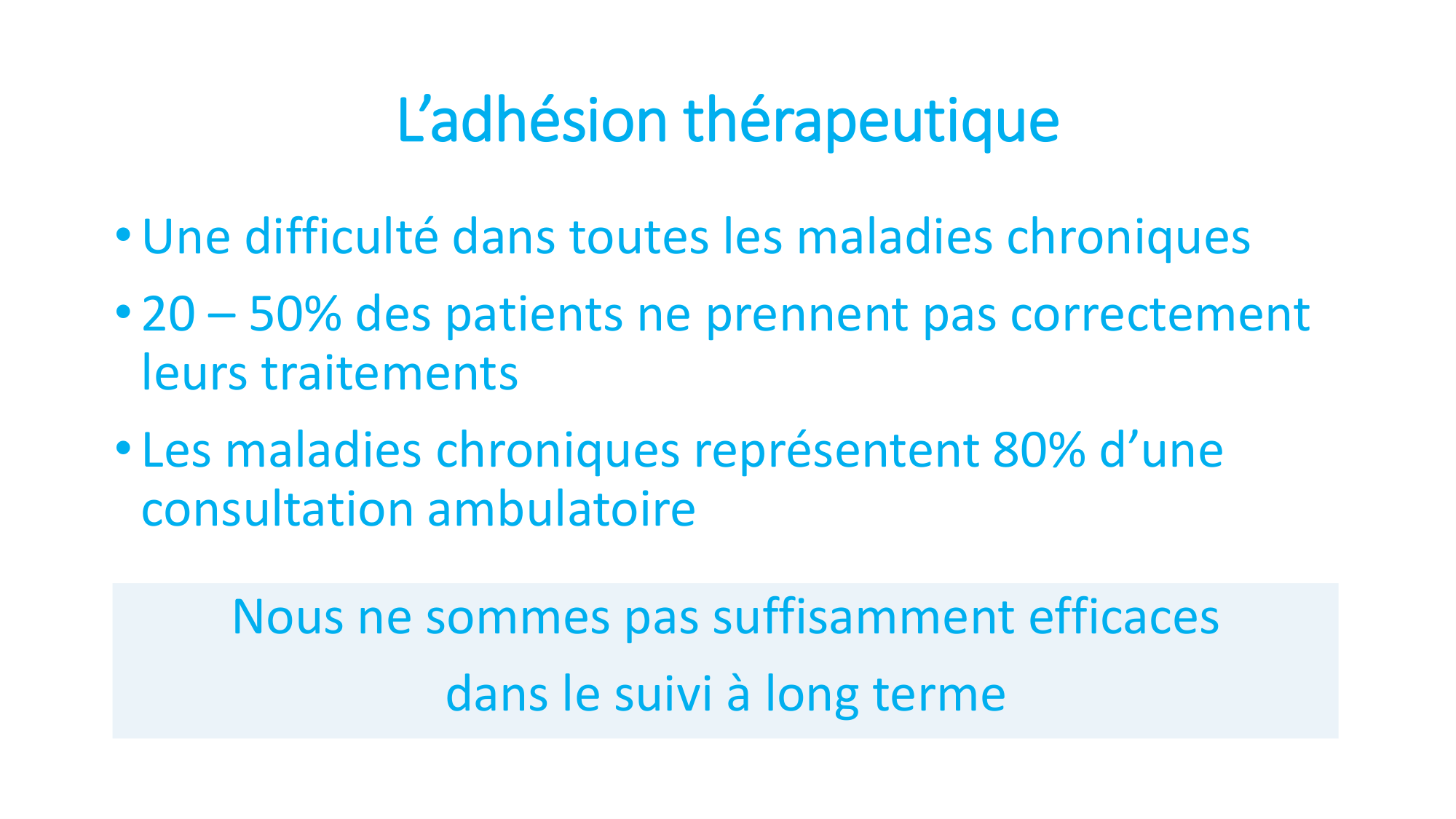 L’adhésion thérapeutique

• Une difficulté dans toutes les maladies chroniques

• 20 – 50% des patients ne prennent pas correctement leurs traitements

• Les maladies chroniques représentent 80% d’une consultation ambulatoire

Nous ne sommes pas suffisamment efficaces

dans le suivi à long terme